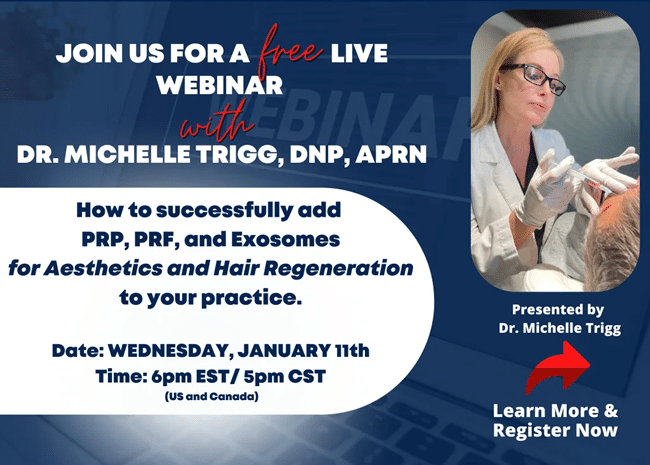 JOIN US FOR A free LIVE WEBINAR
with
DR. MICHELLE TRIGG, DNP, APRN

WEBINAR

How to successfully add PRP, PRF, and Exosomes for Aesthetics and Hair Regeneration to your practice.

Date: WEDNESDAY, JANUARY 11th
Time: 6pm EST/ 5pm CST
(US and Canada)

Presented by
Dr. Michelle Trigg

Learn More & Register Now